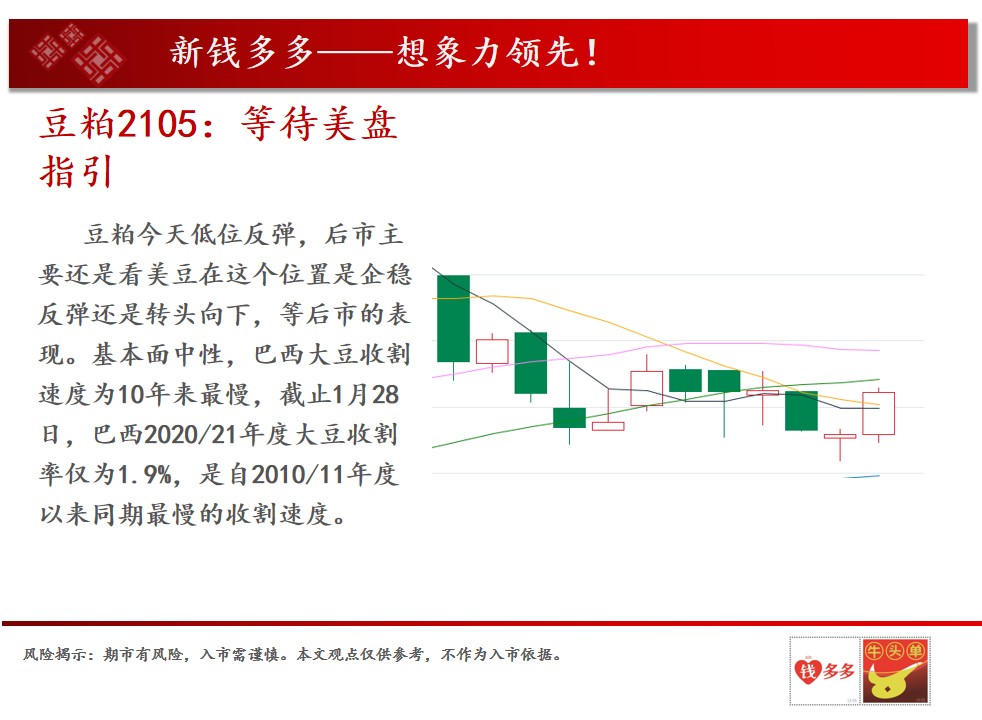 新钱多多——想象力领先！

豆粕2105：等待美盘指引

豆粕今天低位反弹，后市主要还是看美豆在这个位置是企稳反弹还是转头向下，等后市的表现。基本面中性，巴西大豆收割速度为10年来最慢，截止1月28日，巴西2020/21年度大豆收割率仅为1.9%，是自2010/11年度以来同期最慢的收割速度。

风险揭示：期市有风险，入市需谨慎。本文观点仅供参考，不作为入市依据。

钱多多 牛头单